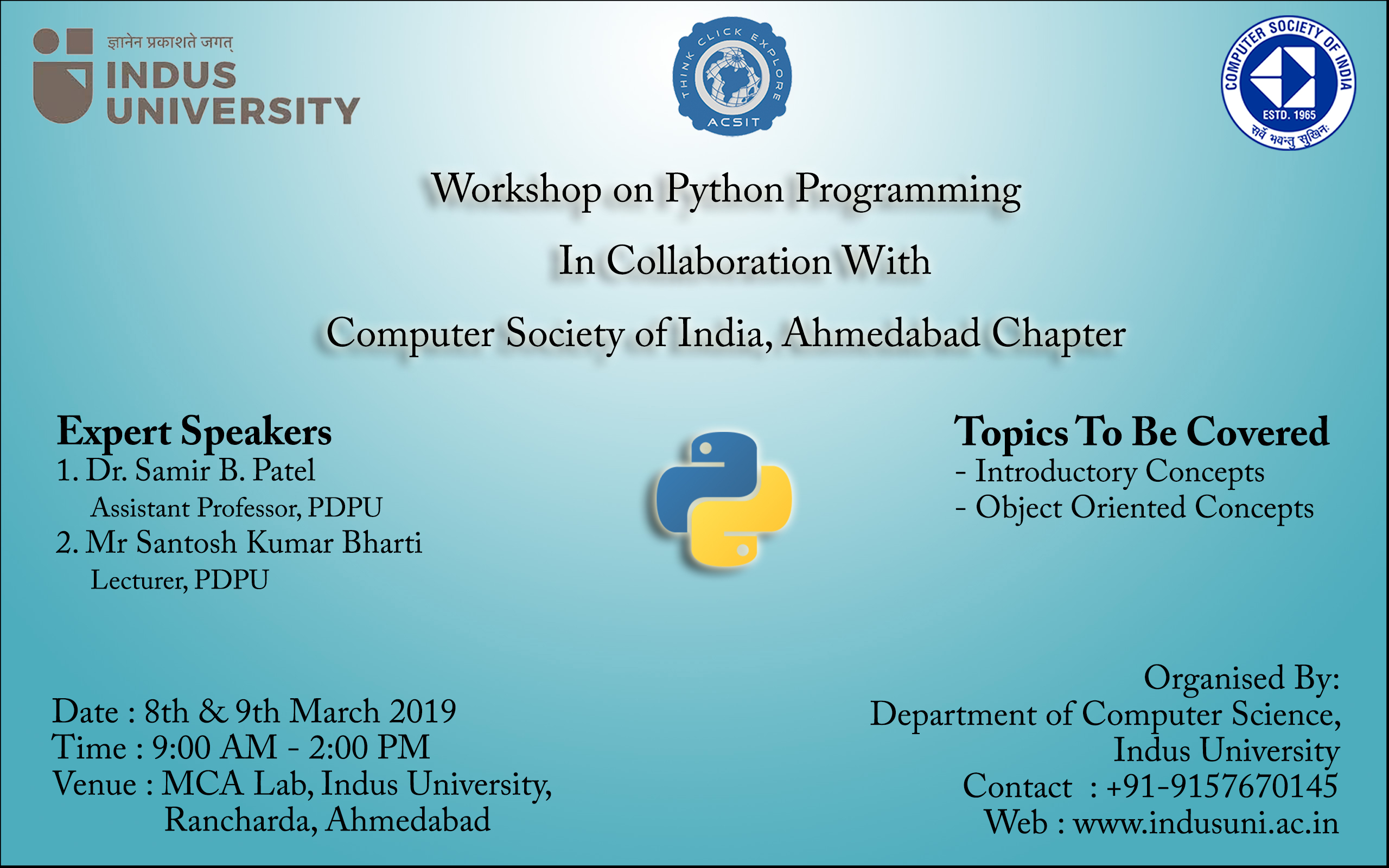 ज्ञानेन प्रकाशते जगत्
INDUS UNIVERSITY

THINK CLICK EXPLORE
ACSIT

COMPUTER SOCIETY OF INDIA
ESTD. 1965
सर्वे भवन्तु सुखिनः

Workshop on Python Programming

In Collaboration With

Computer Society of India, Ahmedabad Chapter

Expert Speakers
1. Dr. Samir B. Patel
Assistant Professor, PDPU
2. Mr Santosh Kumar Bharti
Lecturer, PDPU

Topics To Be Covered
- Introductory Concepts
- Object Oriented Concepts

Date : 8th & 9th March 2019
Time : 9:00 AM - 2:00 PM
Venue : MCA Lab, Indus University, Rancharda, Ahmedabad

Organised By:
Department of Computer Science, Indus University
Contact : +91-9157670145
Web : www.indusuni.ac.in